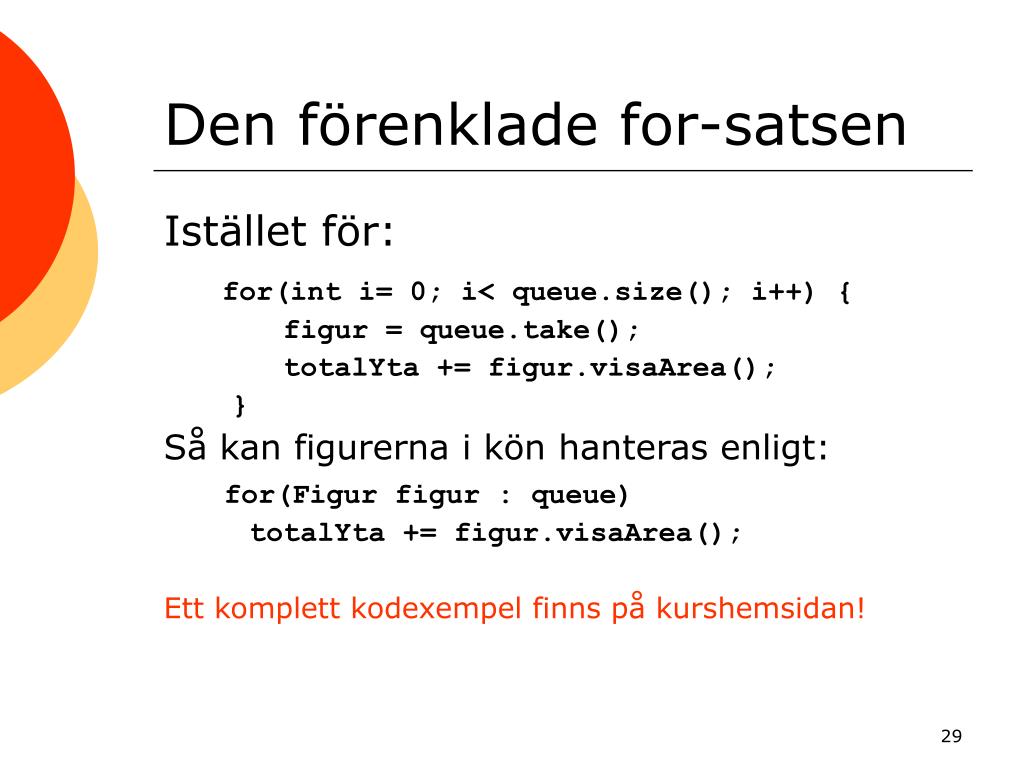 Den förenklade for-satsen

Istället för:

for(int i= 0; i< queue.size(); i++) {
figur = queue.take();
totalYta += figur.visaArea();
}

Så kan figurerna i kön hanteras enligt:

for(Figur figur : queue)
totalYta += figur.visaArea();

Ett komplett kodexempel finns på kurshemsidan!

29